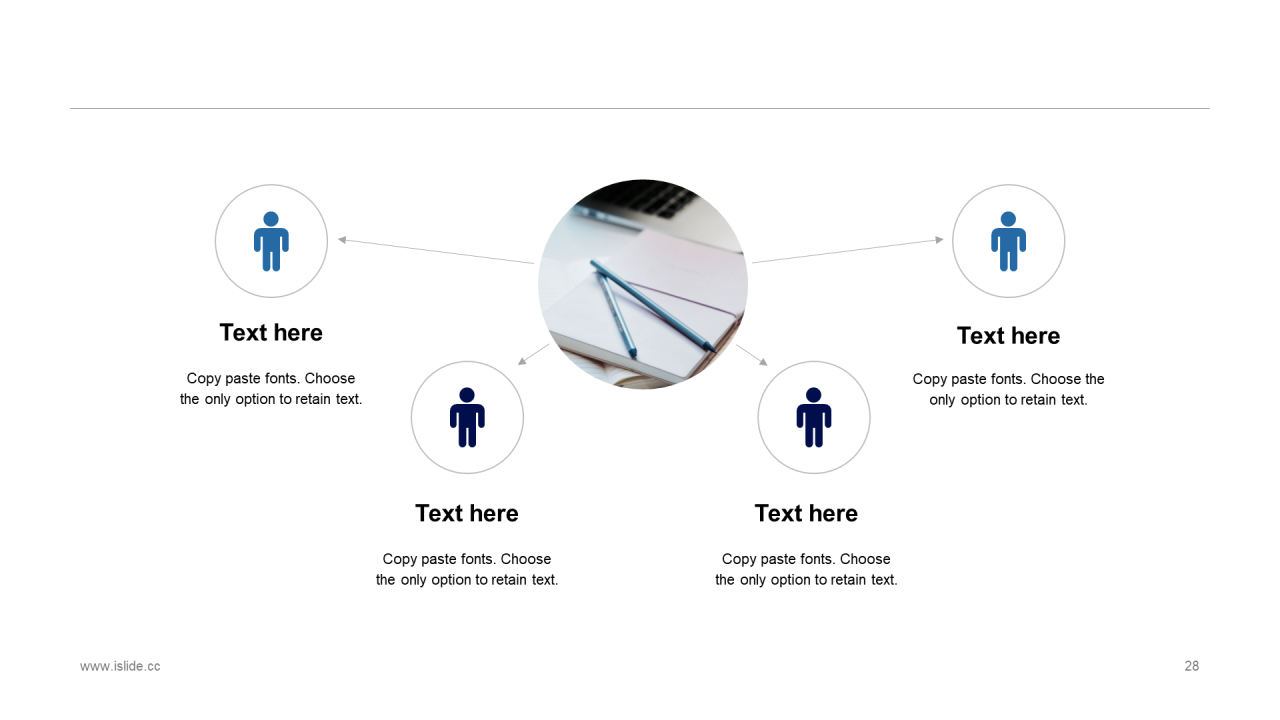 Text here

Copy paste fonts. Choose the only option to retain text.

Text here

Copy paste fonts. Choose the only option to retain text.

Text here

Copy paste fonts. Choose the only option to retain text.

Text here

Copy paste fonts. Choose the only option to retain text.

www.islide.cc

28